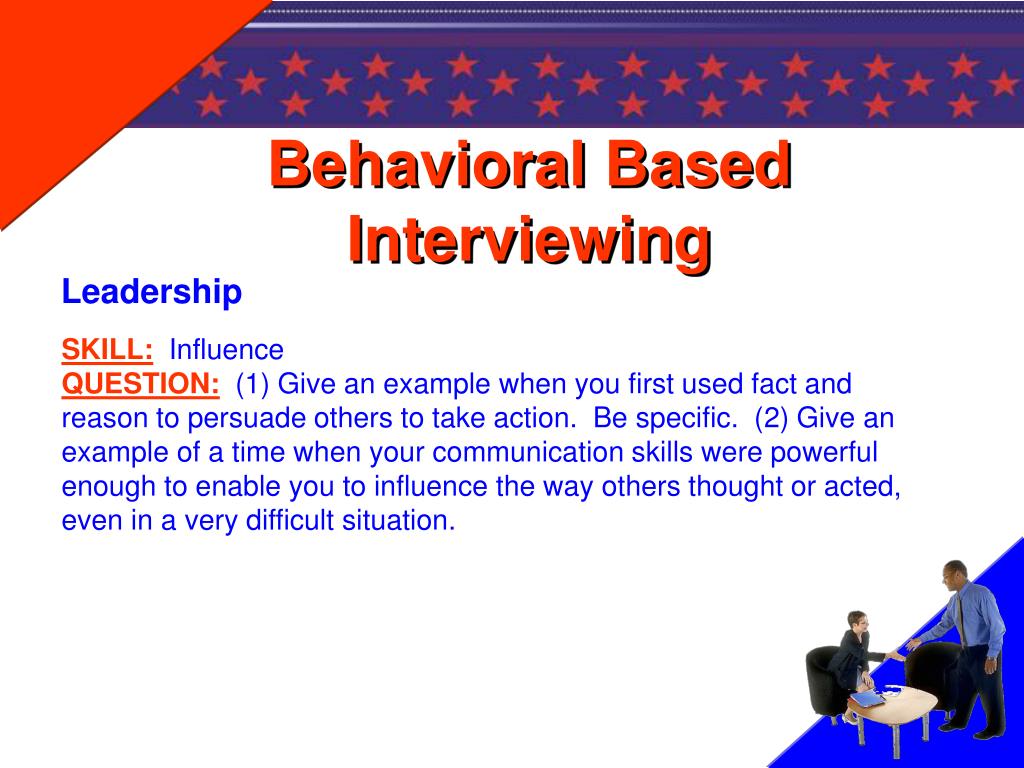 Behavioral Based Interviewing

Leadership

SKILL: Influence
QUESTION: (1) Give an example when you first used fact and reason to persuade others to take action. Be specific. (2) Give an example of a time when your communication skills were powerful enough to enable you to influence the way others thought or acted, even in a very difficult situation.